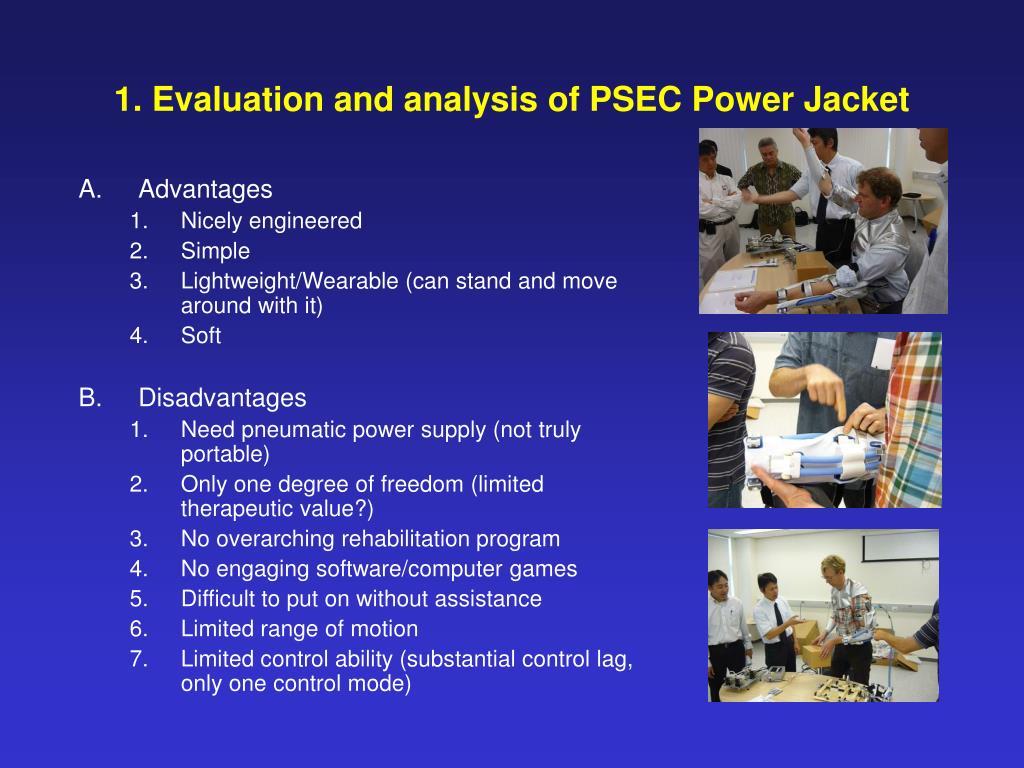 1. Evaluation and analysis of PSEC Power Jacket

A. Advantages
1. Nicely engineered
2. Simple
3. Lightweight/Wearable (can stand and move around with it)
4. Soft

B. Disadvantages
1. Need pneumatic power supply (not truly portable)
2. Only one degree of freedom (limited therapeutic value?)
3. No overarching rehabilitation program
4. No engaging software/computer games
5. Difficult to put on without assistance
6. Limited range of motion
7. Limited control ability (substantial control lag, only one control mode)